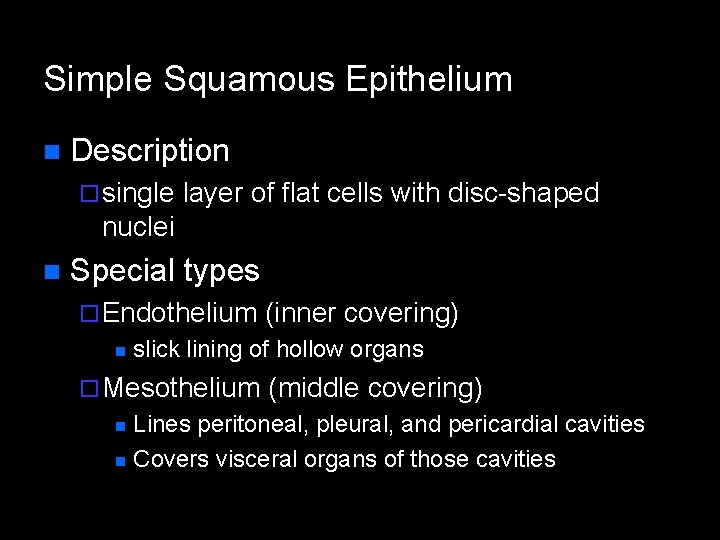 Simple Squamous Epithelium

- Description
  - single layer of flat cells with disc-shaped nuclei
- Special types
  - Endothelium (inner covering)
    - slick lining of hollow organs
  - Mesothelium (middle covering)
    - Lines peritoneal, pleural, and pericardial cavities
    - Covers visceral organs of those cavities